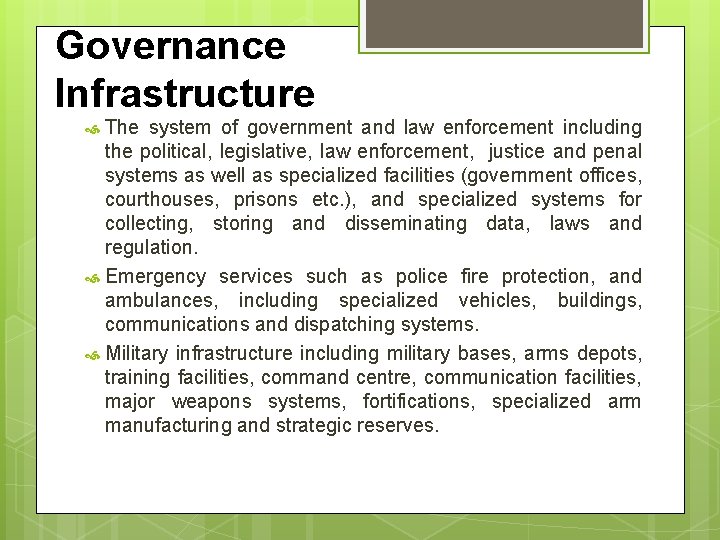 Governance Infrastructure

The system of government and law enforcement including the political, legislative, law enforcement, justice and penal systems as well as specialized facilities (government offices, courthouses, prisons etc.), and specialized systems for collecting, storing and disseminating data, laws and regulation.

Emergency services such as police fire protection, and ambulances, including specialized vehicles, buildings, communications and dispatching systems.

Military infrastructure including military bases, arms depots, training facilities, command centre, communication facilities, major weapons systems, fortifications, specialized arm manufacturing and strategic reserves.